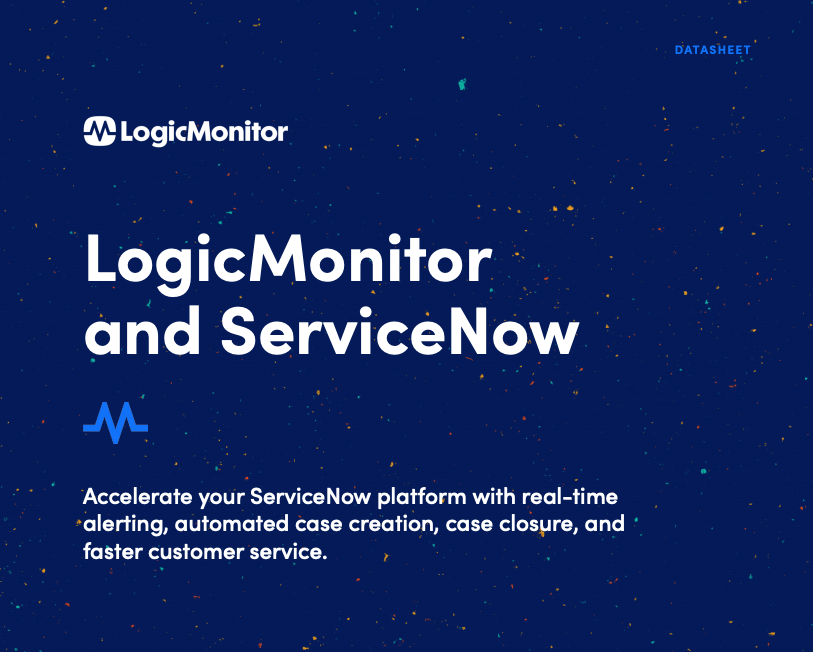 DATASHEET

LogicMonitor

LogicMonitor and ServiceNow

Accelerate your ServiceNow platform with real-time alerting, automated case creation, case closure, and faster customer service.